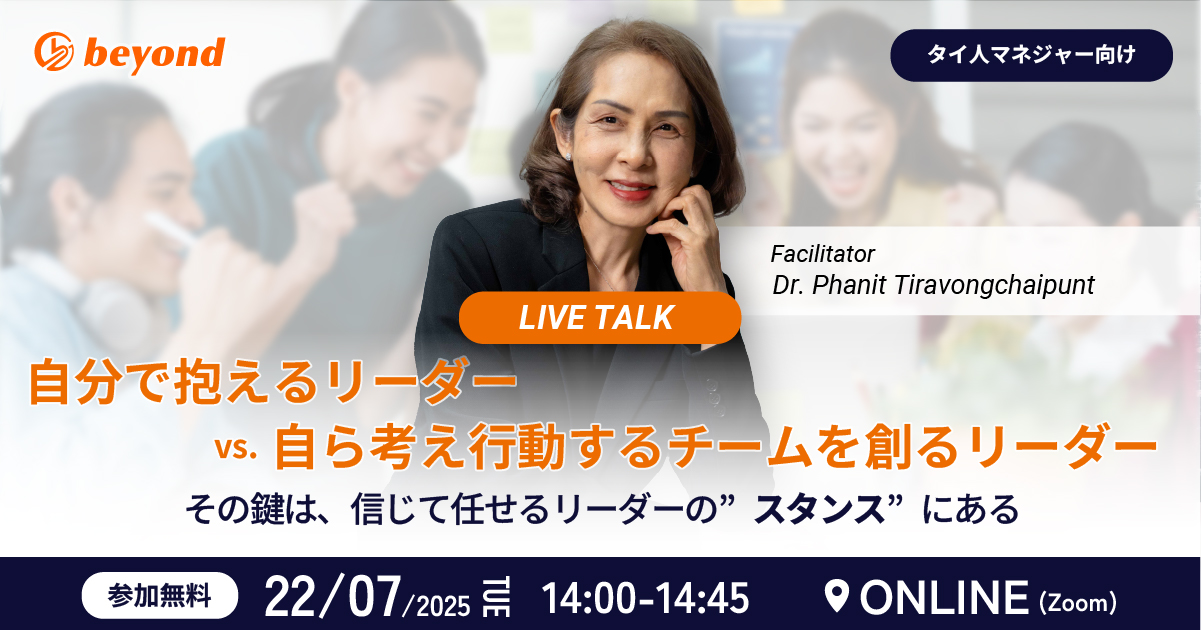 beyond

タイ人マネジャー向け

Facilitator
Dr. Phanit Tiravongchaipunt

LIVE TALK

自分で抱えるリーダー

vs. 自ら考え行動するチームを創るリーダー

その鍵は、信じて任せるリーダーの”スタンス”にある

参加無料 22/07/2025 TUE 14:00-14:45 ONLINE (Zoom)